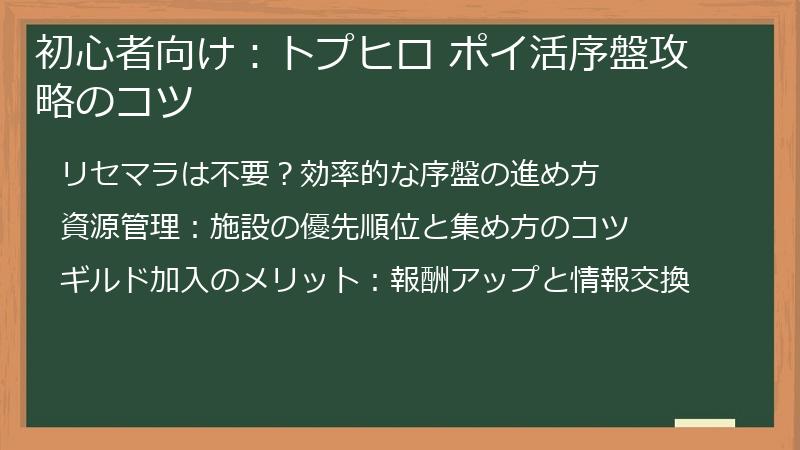 初心者向け：トプヒロ ポイ活序盤攻略のコツ

リセマラは不要？効率的な序盤の進め方

資源管理：施設の優先順位と集め方のコツ

ギルド加入のメリット：報酬アップと情報交換